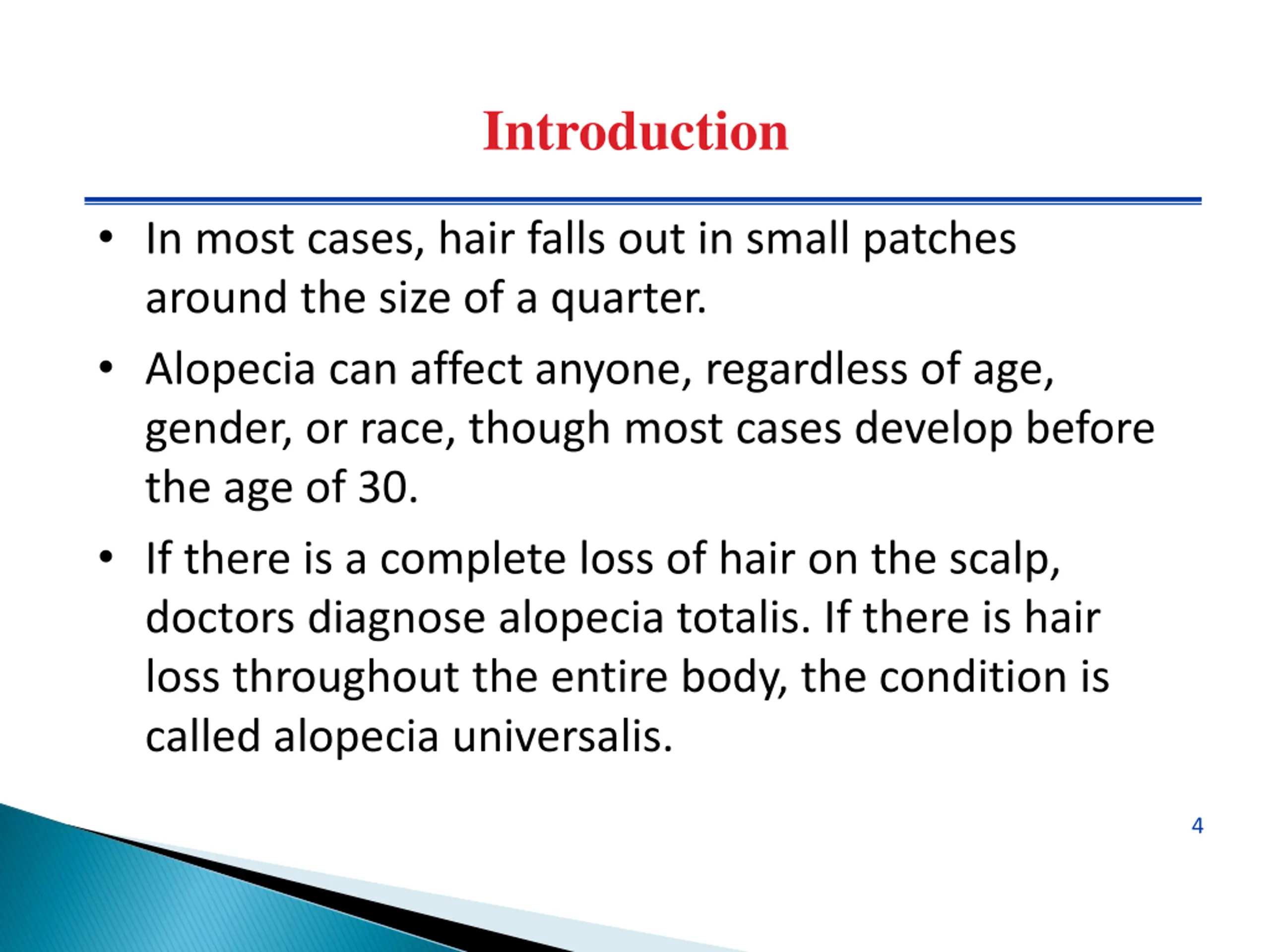 Introduction

• In most cases, hair falls out in small patches around the size of a quarter.

• Alopecia can affect anyone, regardless of age, gender, or race, though most cases develop before the age of 30.

• If there is a complete loss of hair on the scalp, doctors diagnose alopecia totalis. If there is hair loss throughout the entire body, the condition is called alopecia universalis.

4